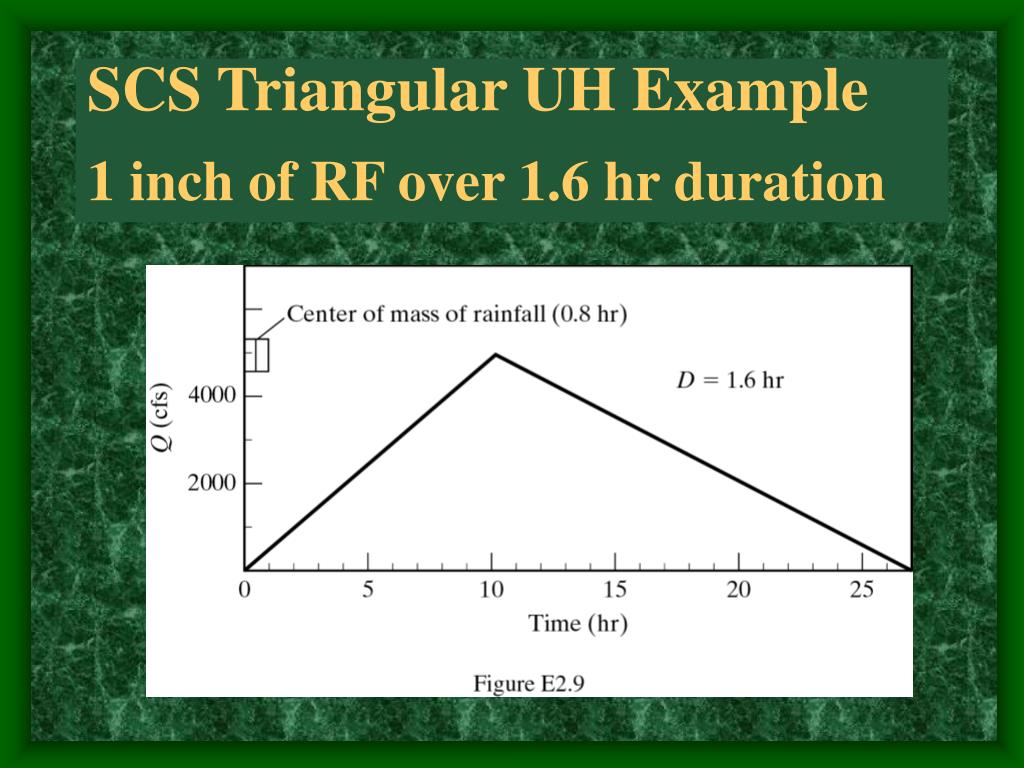 SCS Triangular UH Example

1 inch of RF over 1.6 hr duration

Center of mass of rainfall (0.8 hr)

$D = 1.6$ hr

$Q$ (cfs)

4000

2000

0

5

10

15

20

25

Time (hr)

Figure E2.9